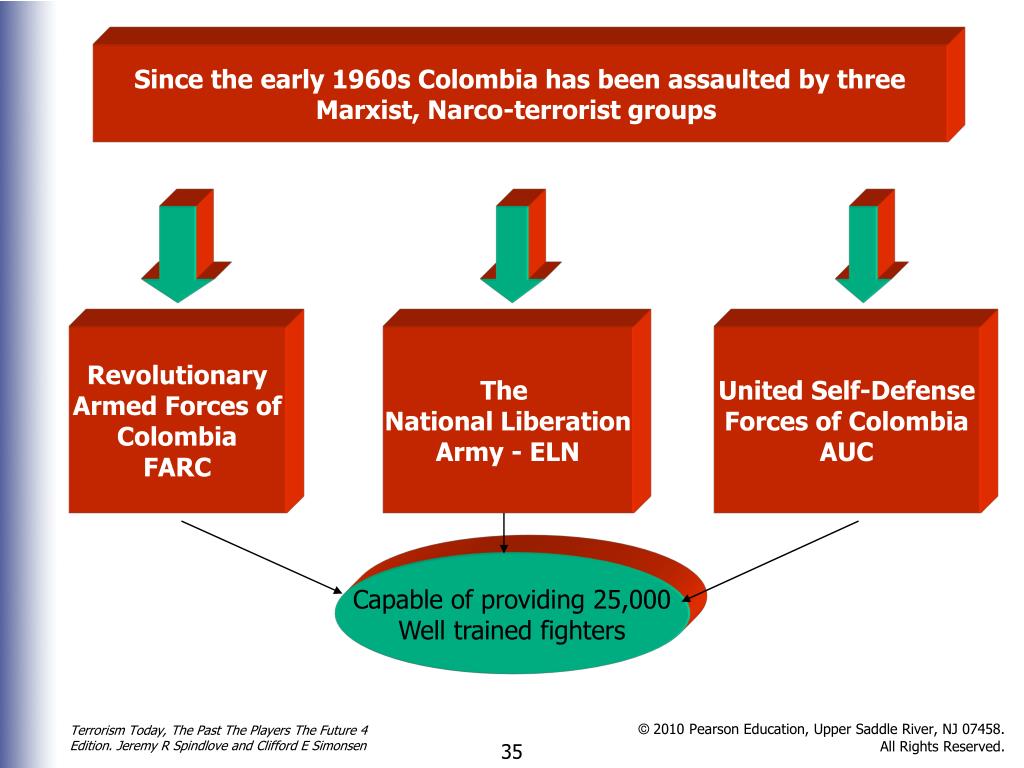 Since the early 1960s Colombia has been assaulted by three Marxist, Narco-terrorist groups

Revolutionary Armed Forces of Colombia FARC

The National Liberation Army - ELN

United Self-Defense Forces of Colombia AUC

Capable of providing 25,000 Well trained fighters

Terrorism Today, The Past The Players The Future 4 Edition. Jeremy R Spindlove and Clifford E Simonsen

35

© 2010 Pearson Education, Upper Saddle River, NJ 07458. All Rights Reserved.